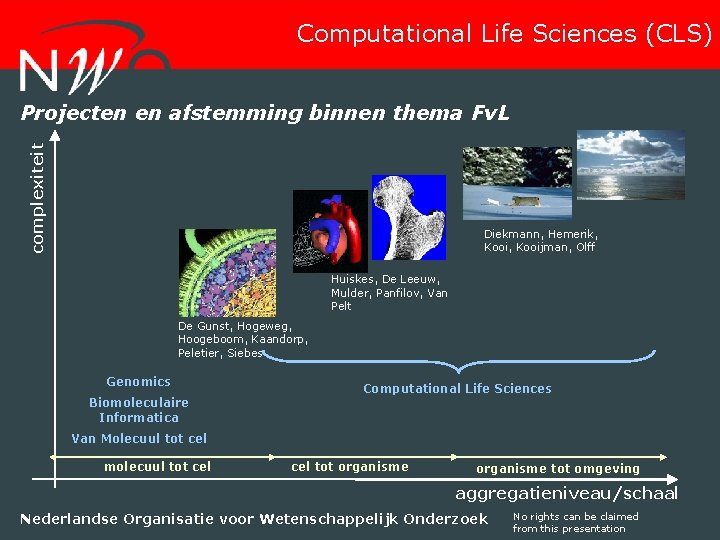 NWO

Computational Life Sciences (CLS)

Projecten en afstemming binnen thema FvL

complexiteit

Diekmann, Hemerik, Kooi, Kooijman, Olff

Huiskes, De Leeuw, Mulder, Panfilov, Van Pelt

De Gunst, Hogeweg, Hoogeboom, Kaandorp, Peletier, Siebes

Genomics

Biomoleculaire Informatica

Van Molecuul tot cel

Computational Life Sciences

molecuul tot cel

cel tot organisme

organisme tot omgeving

aggregatieniveau/schaal

Nederlandse Organisatie voor Wetenschappelijk Onderzoek

No rights can be claimed from this presentation